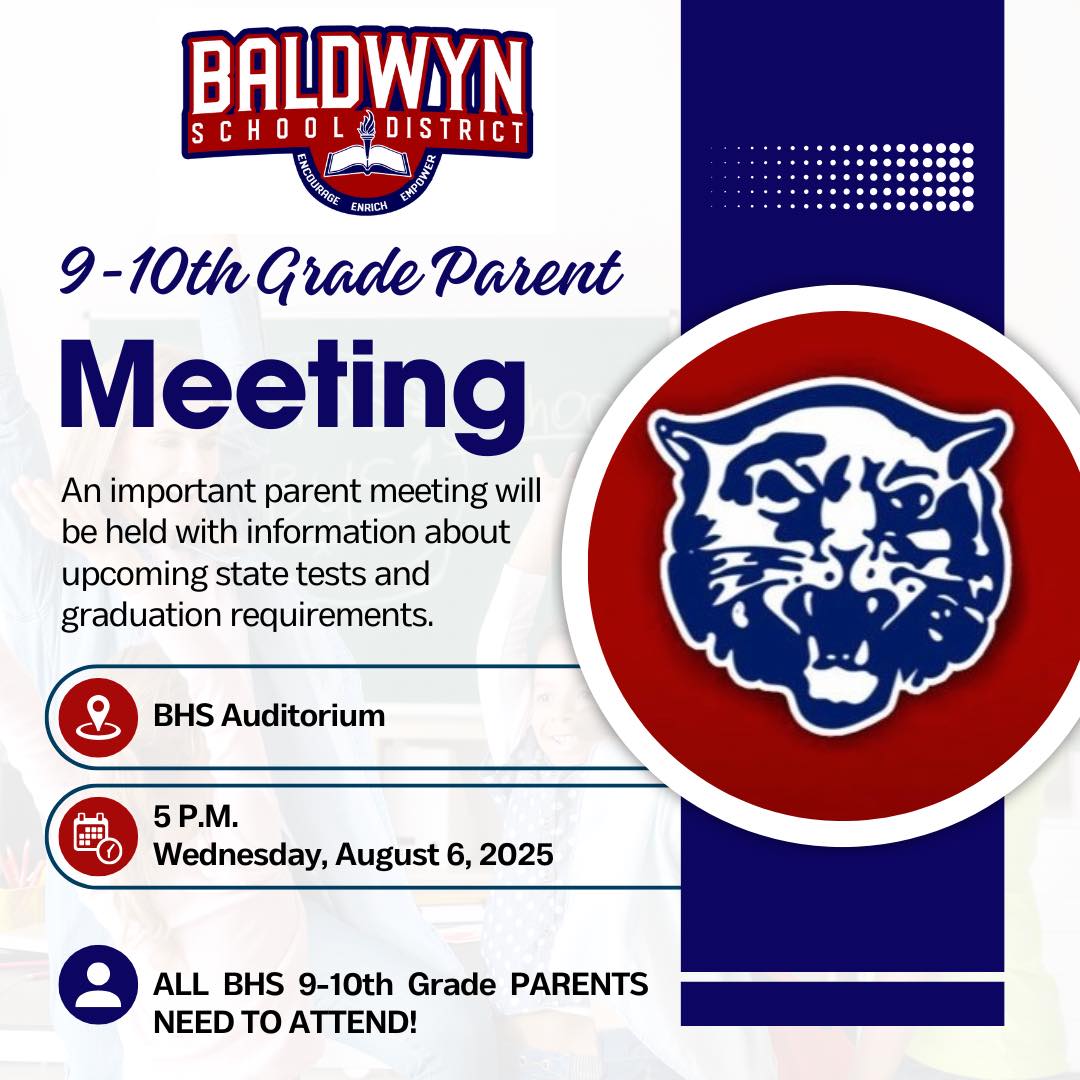 BALDWYN
SCHOOL DISTRICT
ENCOURAGE ENRICH EMPOWER

9-10th Grade Parent
Meeting

An important parent meeting will be held with information about upcoming state tests and graduation requirements.

BHS Auditorium

5 P.M.
Wednesday, August 6, 2025

ALL BHS 9-10th Grade PARENTS NEED TO ATTEND!